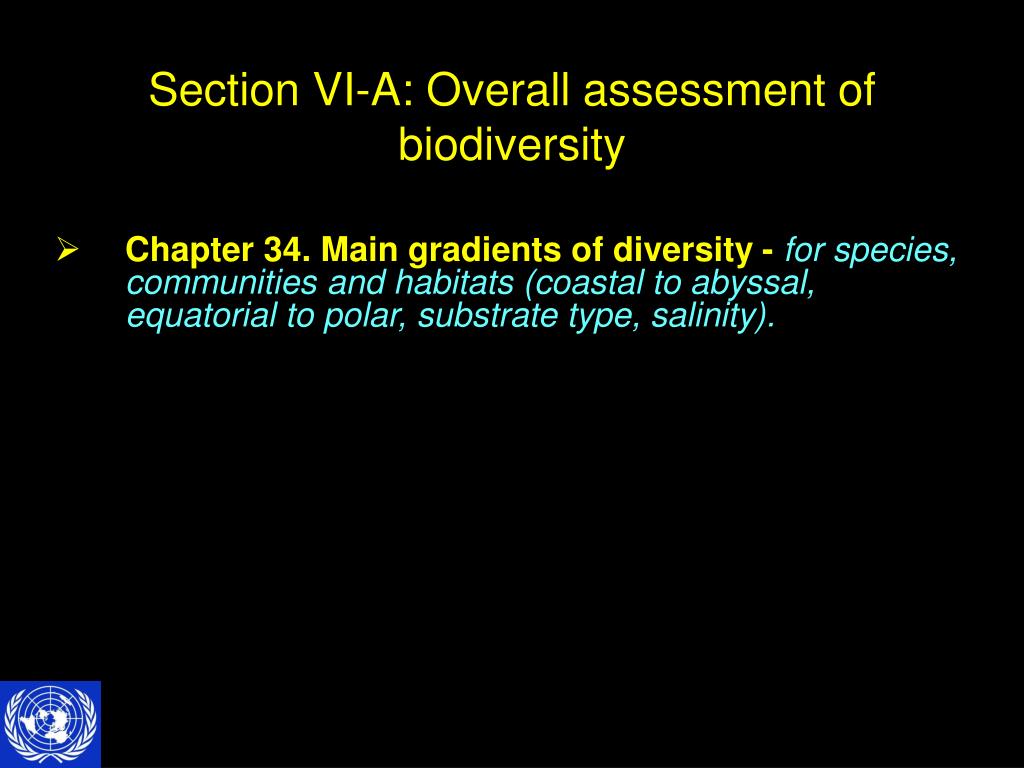 Section VI-A: Overall assessment of biodiversity

➢ Chapter 34. Main gradients of diversity - for species, communities and habitats (coastal to abyssal, equatorial to polar, substrate type, salinity).